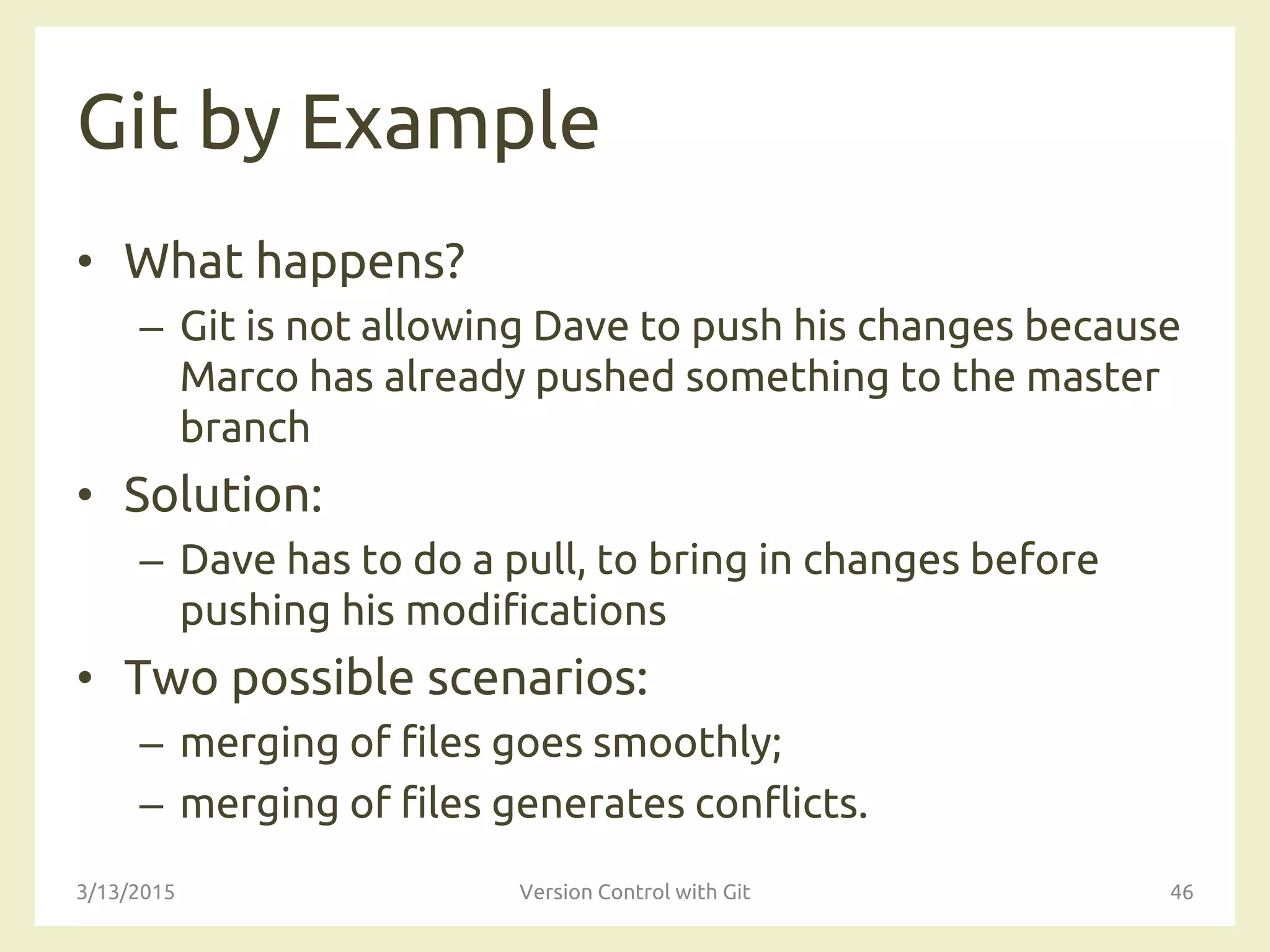 Git by Example

• What happens?
– Git is not allowing Dave to push his changes because Marco has already pushed something to the master branch

• Solution:
– Dave has to do a pull, to bring in changes before pushing his modifications

• Two possible scenarios:
– merging of files goes smoothly;
– merging of files generates conflicts.

3/13/2015 Version Control with Git 46